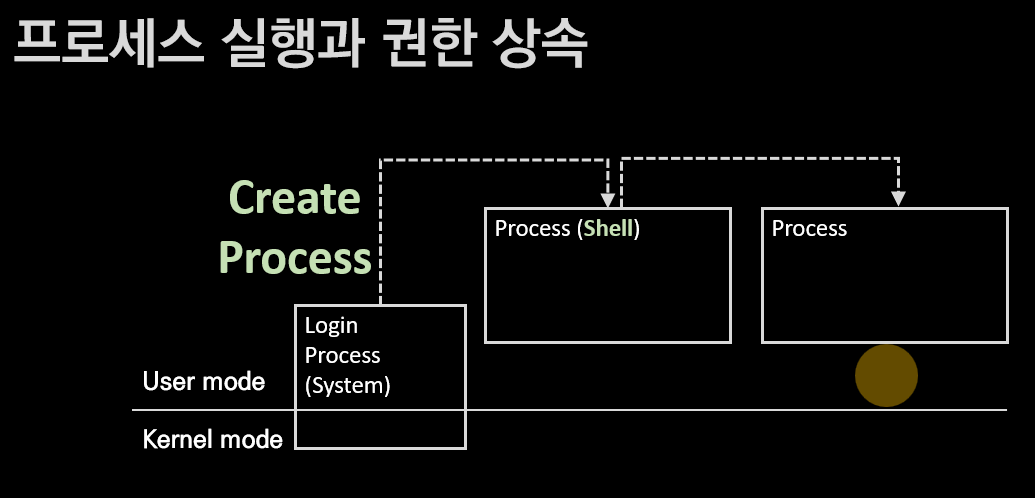 프로세스 실행과 권한 상속

Create Process

Process (Shell)

Process

Login Process (System)

User mode

Kernel mode